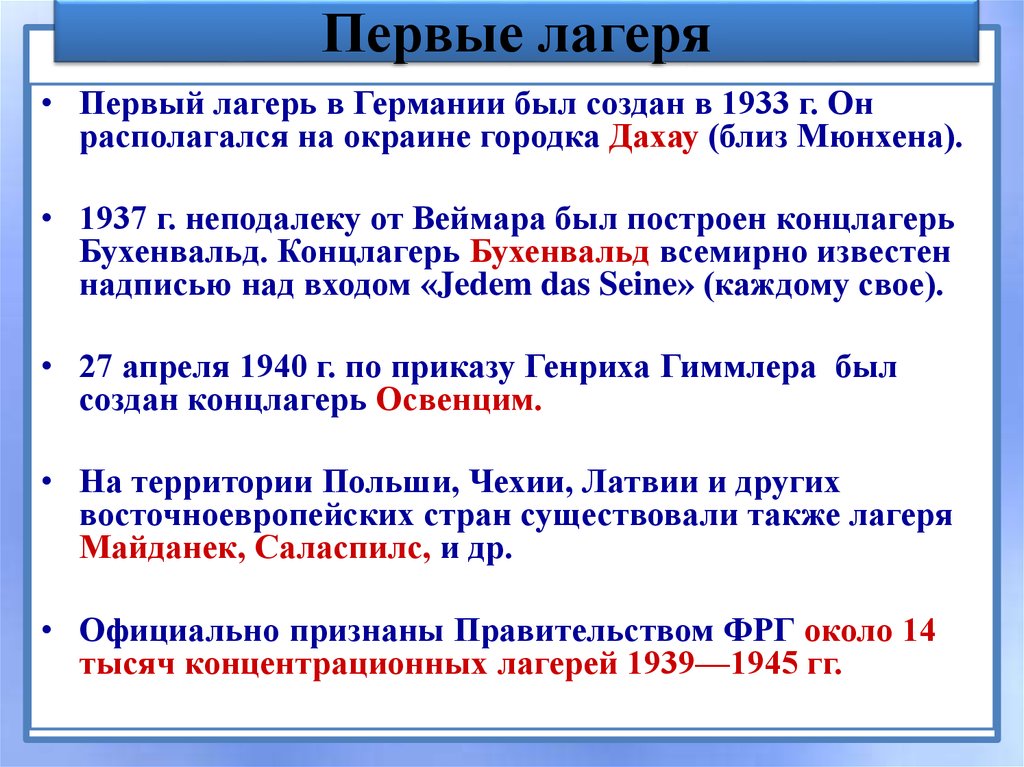 Первые лагеря

• Первый лагерь в Германии был создан в 1933 г. Он располагался на окраине городка Дахау (близ Мюнхена).

• 1937 г. неподалеку от Веймара был построен концлагерь Бухенвальд. Концлагерь Бухенвальд всемирно известен надписью над входом «Jedem das Seine» (каждому свое).

• 27 апреля 1940 г. по приказу Генриха Гиммлера был создан концлагерь Освенцим.

• На территории Польши, Чехии, Латвии и других восточноевропейских стран существовали также лагеря Майданек, Саласпилс, и др.

• Официально признаны Правительством ФРГ около 14 тысяч концентрационных лагерей 1939—1945 гг.